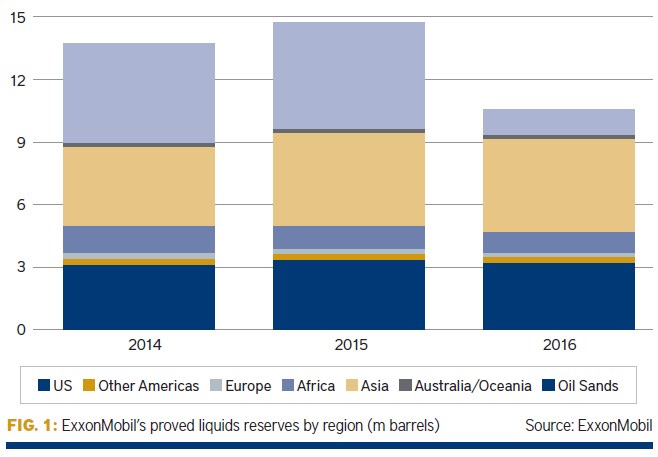 15
12
9
6
3
0
2014
2015
2016

US Other Americas Europe Africa Asia Australia/Oceania Oil Sands

FIG. 1: ExxonMobil's proved liquids reserves by region (m barrels)

Source: ExxonMobil